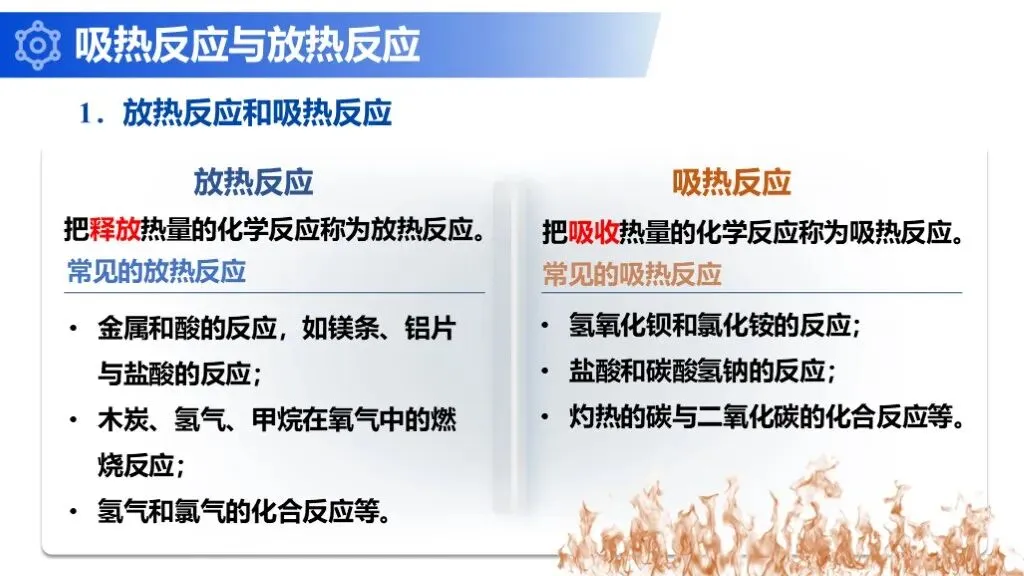 吸热反应与放热反应

1．放热反应和吸热反应

放热反应

把释放热量的化学反应称为放热反应。

常见的放热反应

• 金属和酸的反应，如镁条、铝片与盐酸的反应；

• 木炭、氢气、甲烷在氧气中的燃烧反应；

• 氢气和氯气的化合反应等。

吸热反应

把吸收热量的化学反应称为吸热反应。

常见的吸热反应

• 氢氧化钡和氯化铵的反应；

• 盐酸和碳酸氢钠的反应；

• 灼热的碳与二氧化碳的化合反应等。